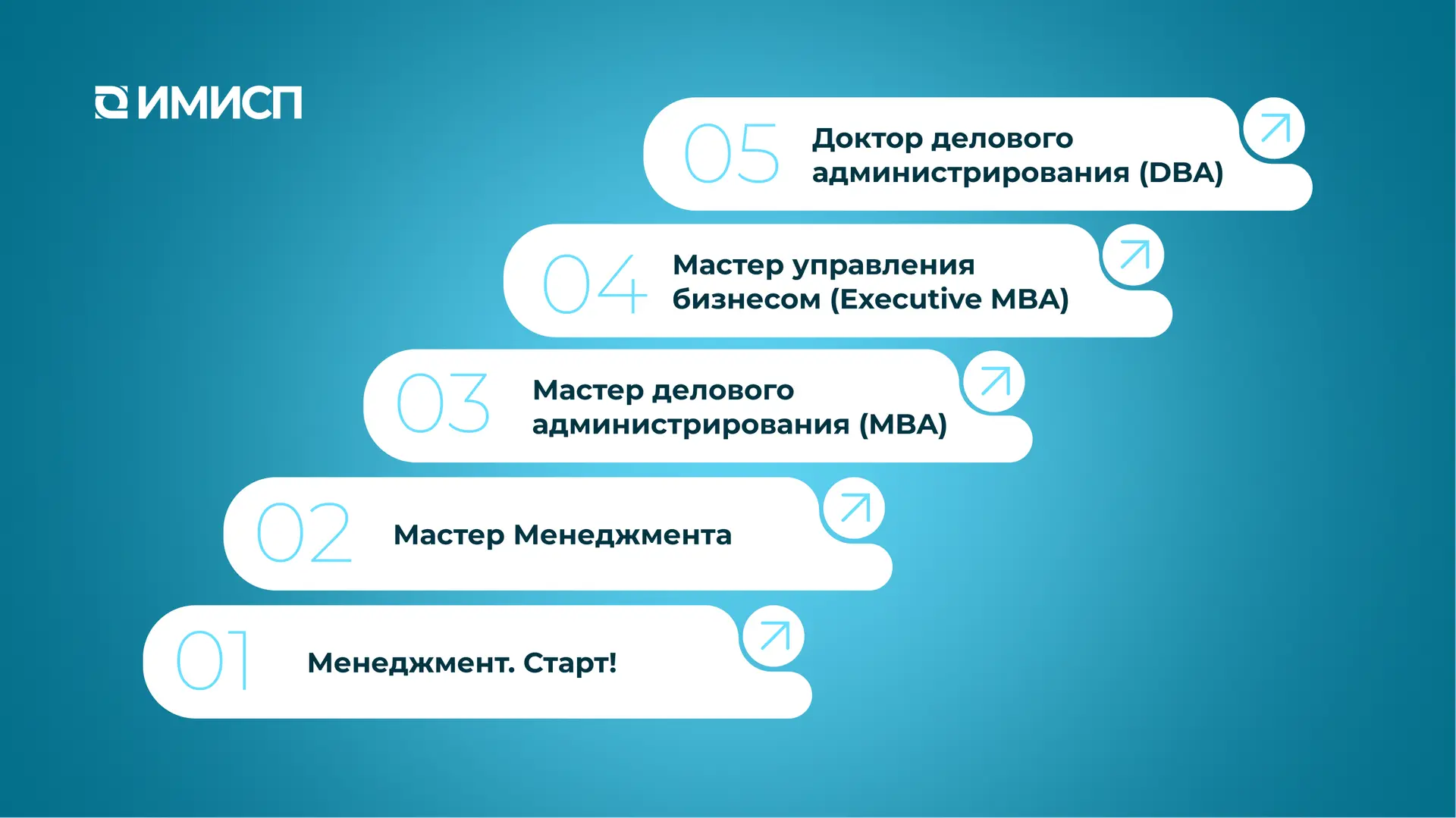 ИМИСП

05 Доктор делового администрирования (DBA)

04 Мастер управления бизнесом (Executive MBA)

03 Мастер делового администрирования (MBA)

02 Мастер Менеджмента

01 Менеджмент. Старт!